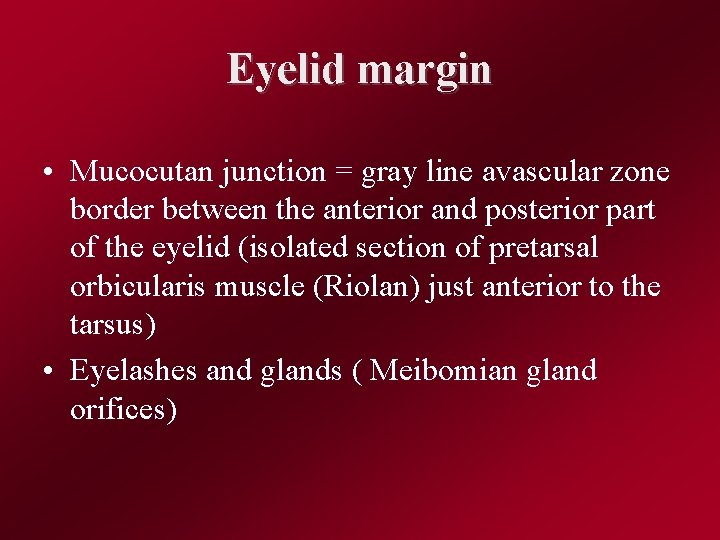 Eyelid margin

• Mucocutan junction = gray line avascular zone border between the anterior and posterior part of the eyelid (isolated section of pretarsal orbicularis muscle (Riolan) just anterior to the tarsus)
• Eyelashes and glands ( Meibomian gland orifices)